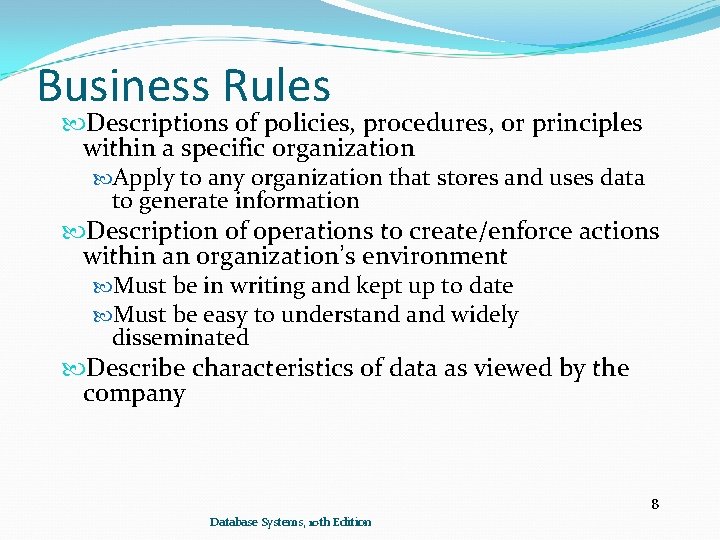 Business Rules

Descriptions of policies, procedures, or principles within a specific organization

Apply to any organization that stores and uses data to generate information

Description of operations to create/enforce actions within an organization's environment

Must be in writing and kept up to date

Must be easy to understand and widely disseminated

Describe characteristics of data as viewed by the company

8

Database Systems, 10th Edition